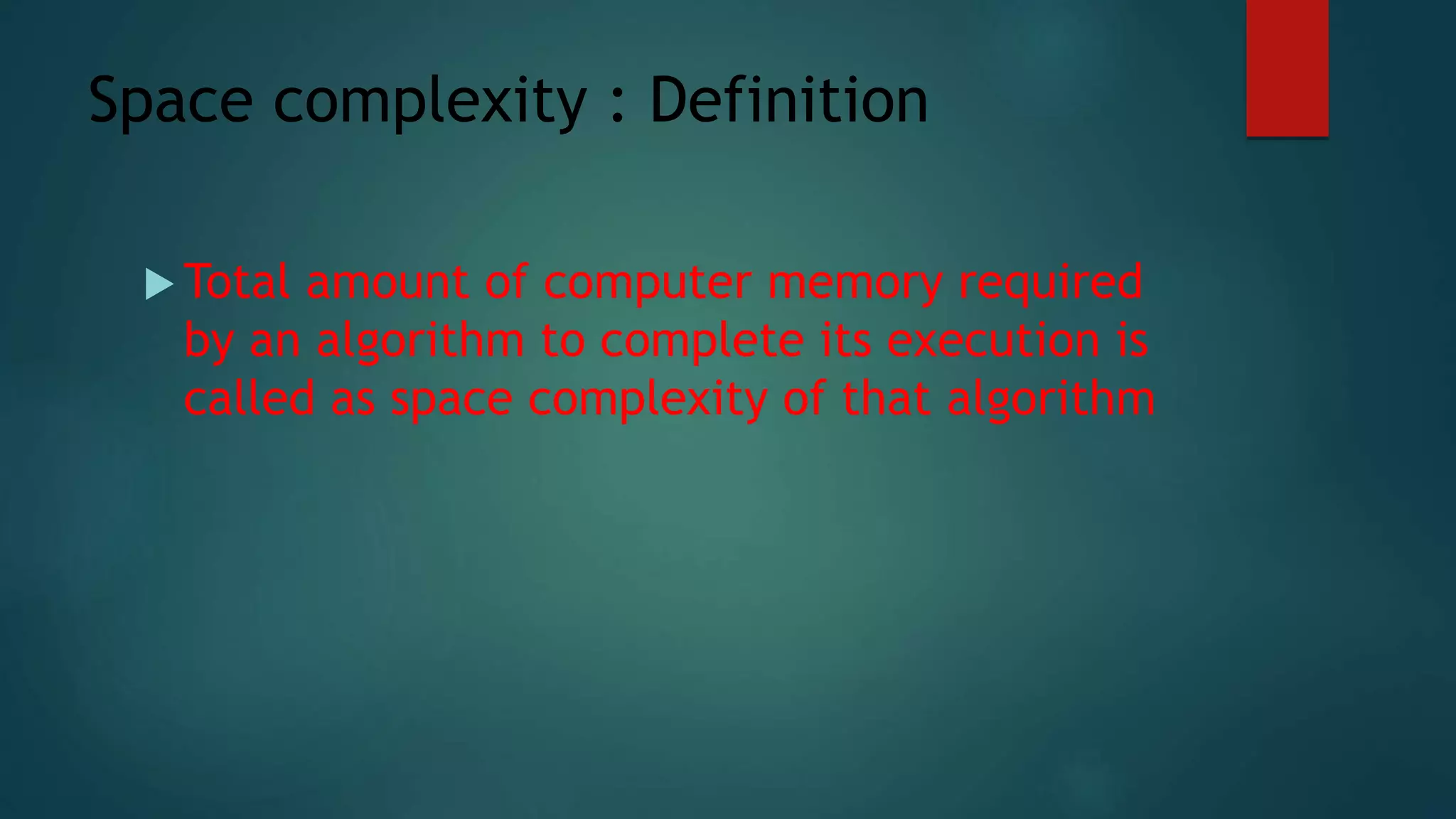 Space complexity : Definition

Total amount of computer memory required by an algorithm to complete its execution is called as space complexity of that algorithm